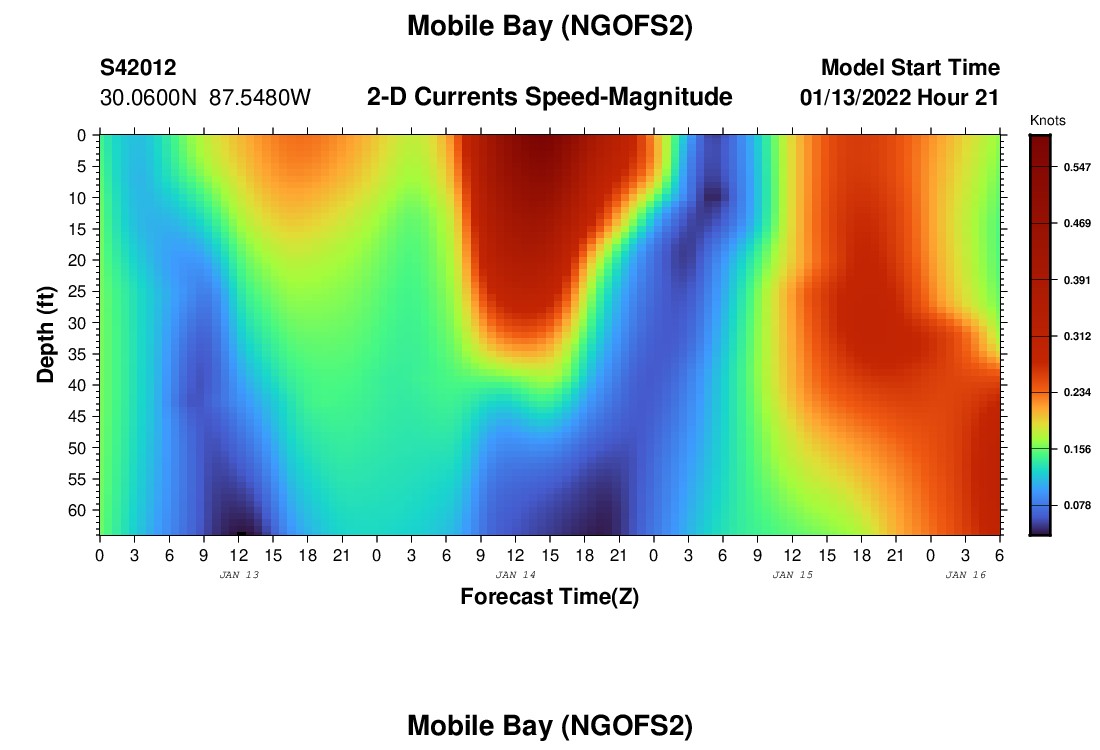 Mobile Bay (NGOFS2)

S42012
30.0600N 87.5480W

2-D Currents Speed-Magnitude

Model Start Time
01/13/2022 Hour 21

Knots
0.547
0.469
0.391
0.312
0.234
0.156
0.078

Depth (ft)
0
5
10
15
20
25
30
35
40
45
50
55
60

0 3 6 9 12 15 18 21 0 3 6 9 12 15 18 21 0 3 6 9 12 15 18 21 0 3 6
JAN 13
JAN 14
JAN 15
JAN 16

Forecast Time(Z)

Mobile Bay (NGOFS2)